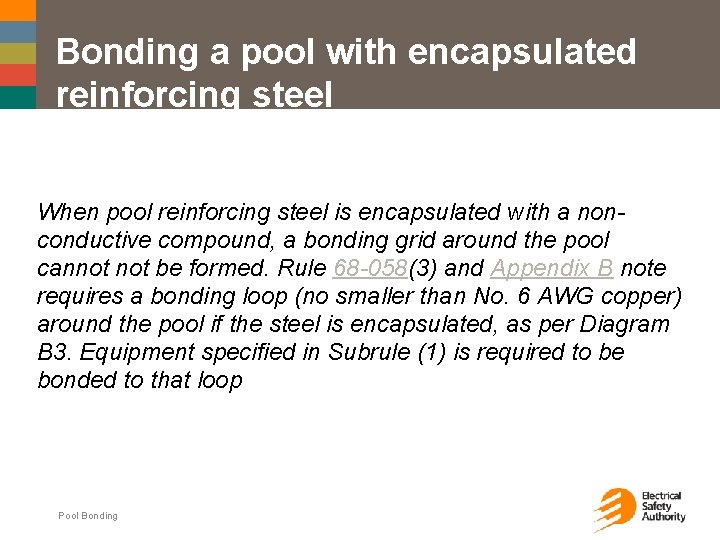 Bonding a pool with encapsulated reinforcing steel

When pool reinforcing steel is encapsulated with a non-conductive compound, a bonding grid around the pool cannot not be formed. Rule 68-058(3) and Appendix B note requires a bonding loop (no smaller than No. 6 AWG copper) around the pool if the steel is encapsulated, as per Diagram B3. Equipment specified in Subrule (1) is required to be bonded to that loop

Pool Bonding

Electrical Safety Authority